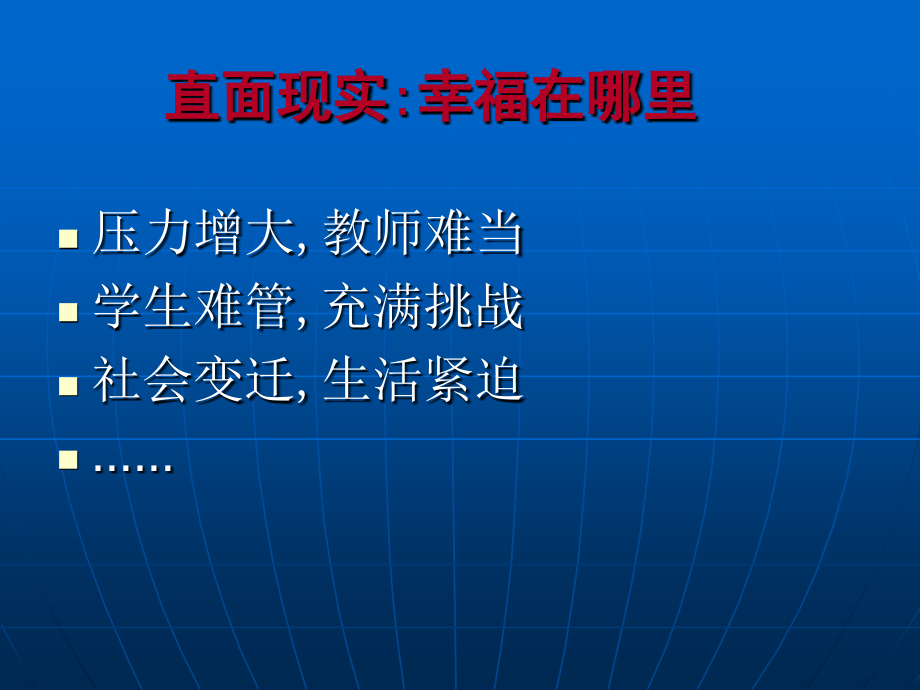 直面现实:幸福在哪里

- 压力增大, 教师难当
- 学生难管, 充满挑战
- 社会变迁, 生活紧迫
- ……